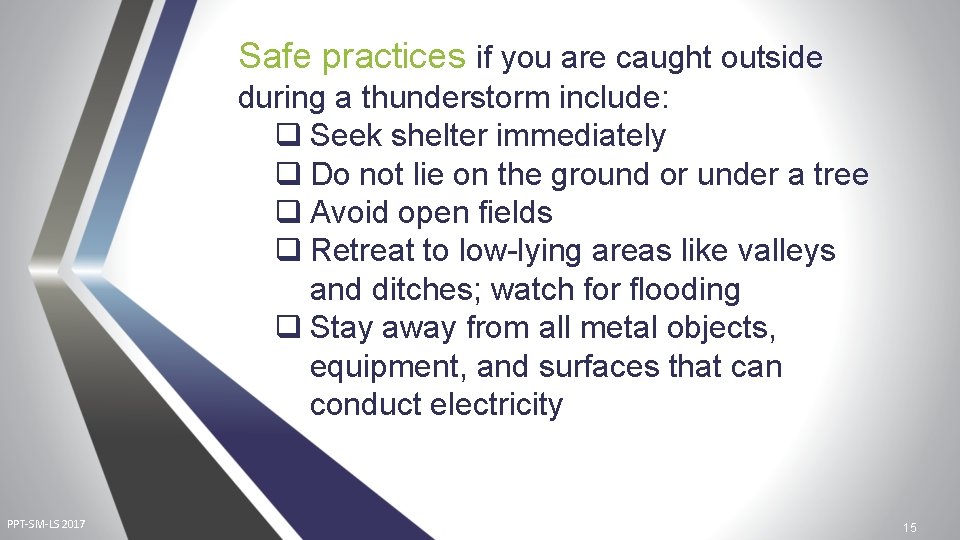 Safe practices if you are caught outside during a thunderstorm include:

❑ Seek shelter immediately
❑ Do not lie on the ground or under a tree
❑ Avoid open fields
❑ Retreat to low-lying areas like valleys and ditches; watch for flooding
❑ Stay away from all metal objects, equipment, and surfaces that can conduct electricity

PPT-SM-LS 2017

15